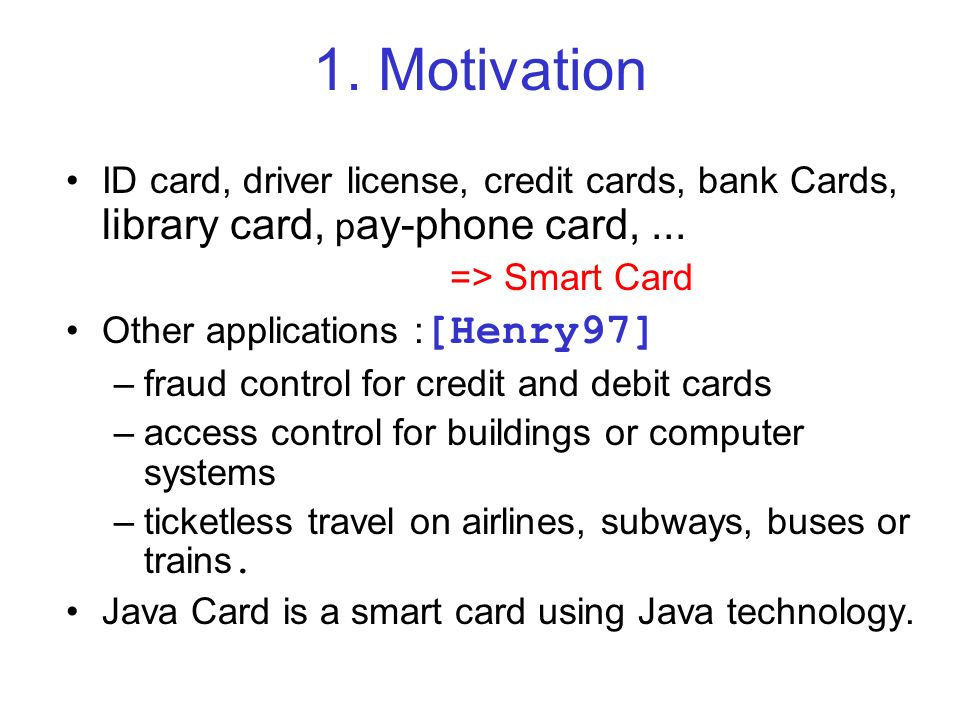 1. Motivation

• ID card, driver license, credit cards, bank Cards, library card, pay-phone card, ...

=> Smart Card

• Other applications : [Henry97]

– fraud control for credit and debit cards

– access control for buildings or computer systems

– ticketless travel on airlines, subways, buses or trains.

• Java Card is a smart card using Java technology.